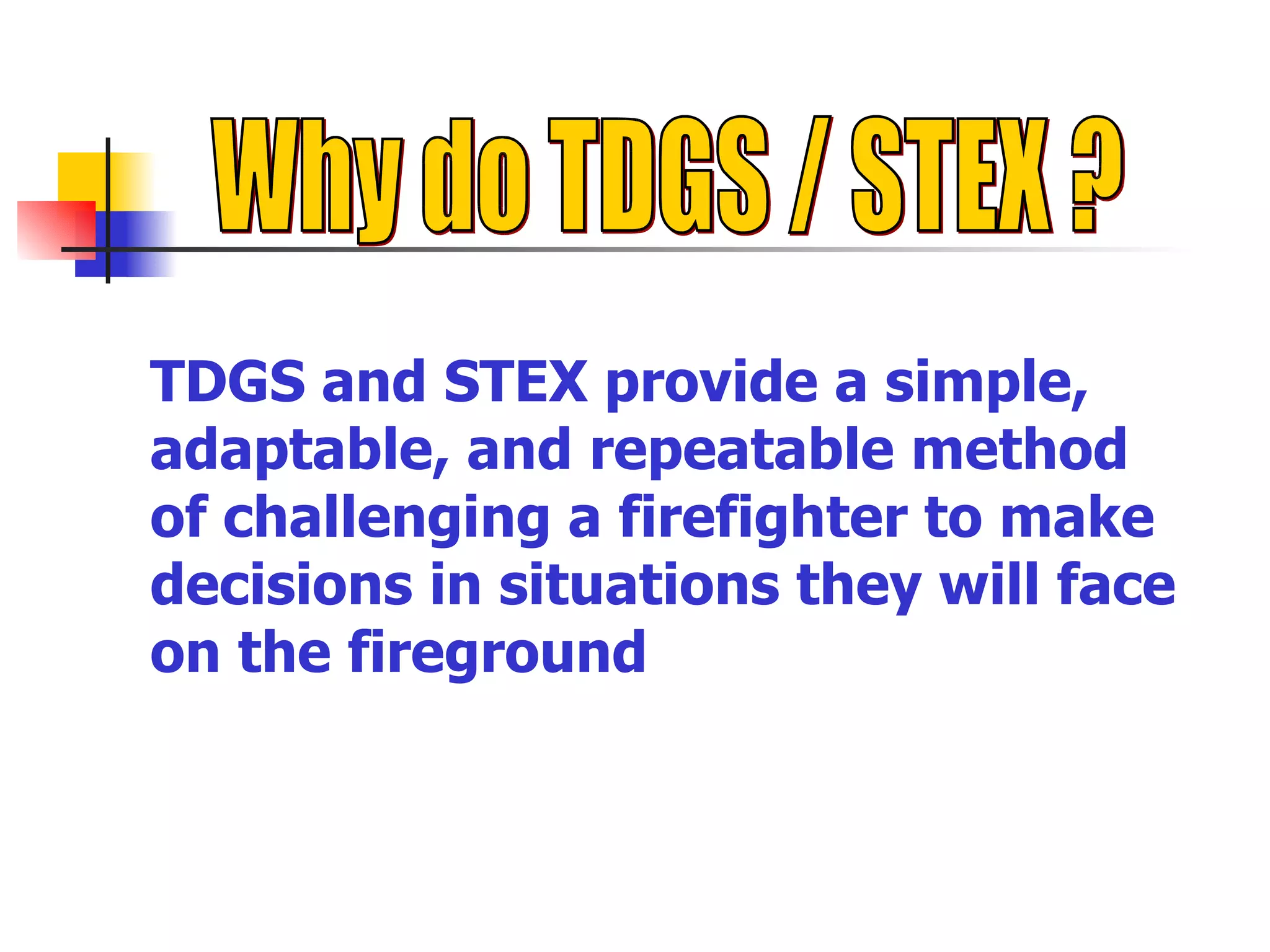 Why do TDGS / STEX ?

TDGS and STEX provide a simple, adaptable, and repeatable method of challenging a firefighter to make decisions in situations they will face on the fireground